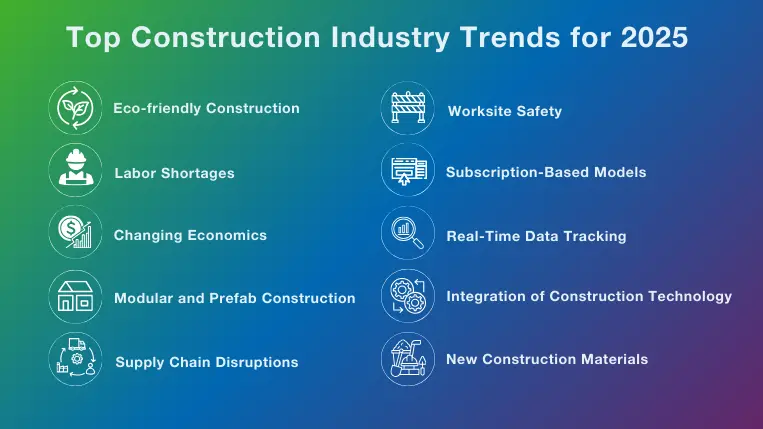 Top Construction Industry Trends for 2025

Eco-friendly Construction

Labor Shortages

Changing Economics

Modular and Prefab Construction

Supply Chain Disruptions

Worksite Safety

Subscription-Based Models

Real-Time Data Tracking

Integration of Construction Technology

New Construction Materials